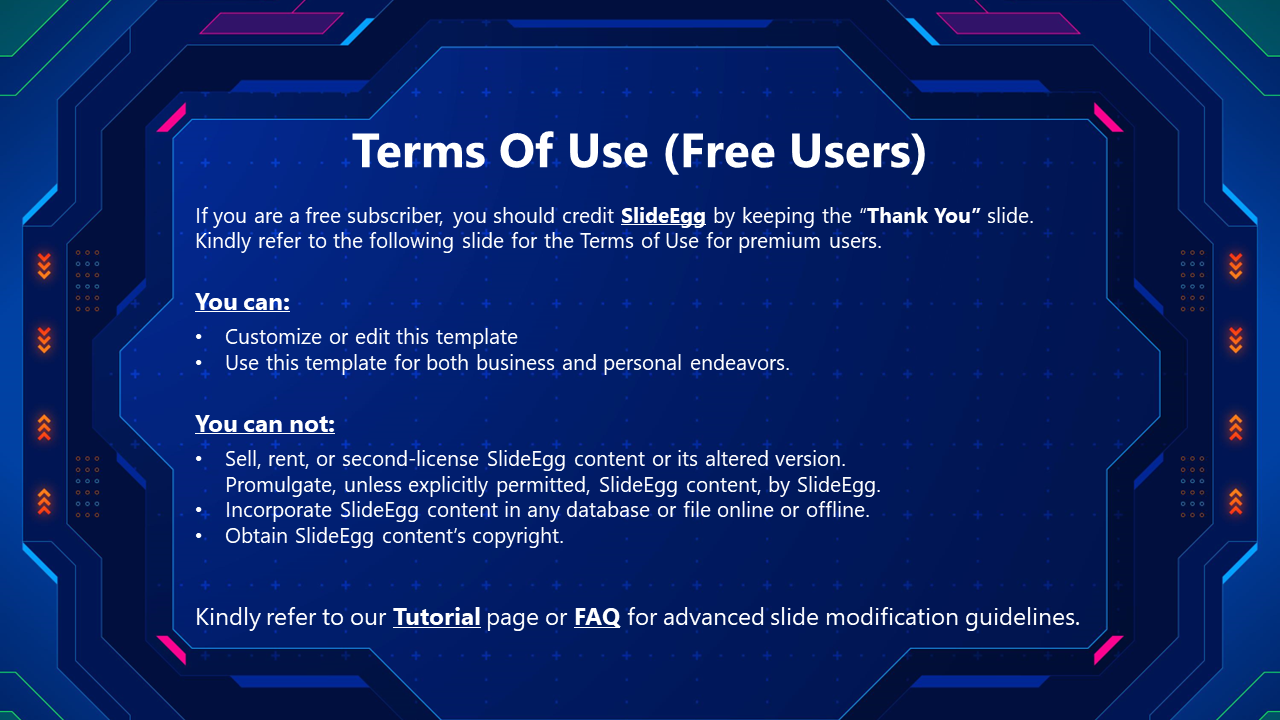 Terms Of Use (Free Users)

If you are a free subscriber, you should credit SlideEgg by keeping the “Thank You” slide. Kindly refer to the following slide for the Terms of Use for premium users.

You can:

• Customize or edit this template
• Use this template for both business and personal endeavors.

You can not:

• Sell, rent, or second-license SlideEgg content or its altered version. Promulgate, unless explicitly permitted, SlideEgg content, by SlideEgg.
• Incorporate SlideEgg content in any database or file online or offline.
• Obtain SlideEgg content’s copyright.

Kindly refer to our Tutorial page or FAQ for advanced slide modification guidelines.